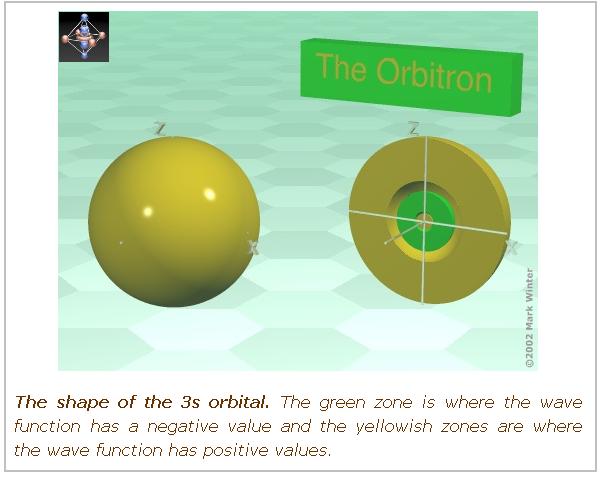 The Orbitron

z

x

z

x

©2002 Mark Winter

The shape of the 3s orbital. The green zone is where the wave function has a negative value and the yellowish zones are where the wave function has positive values.